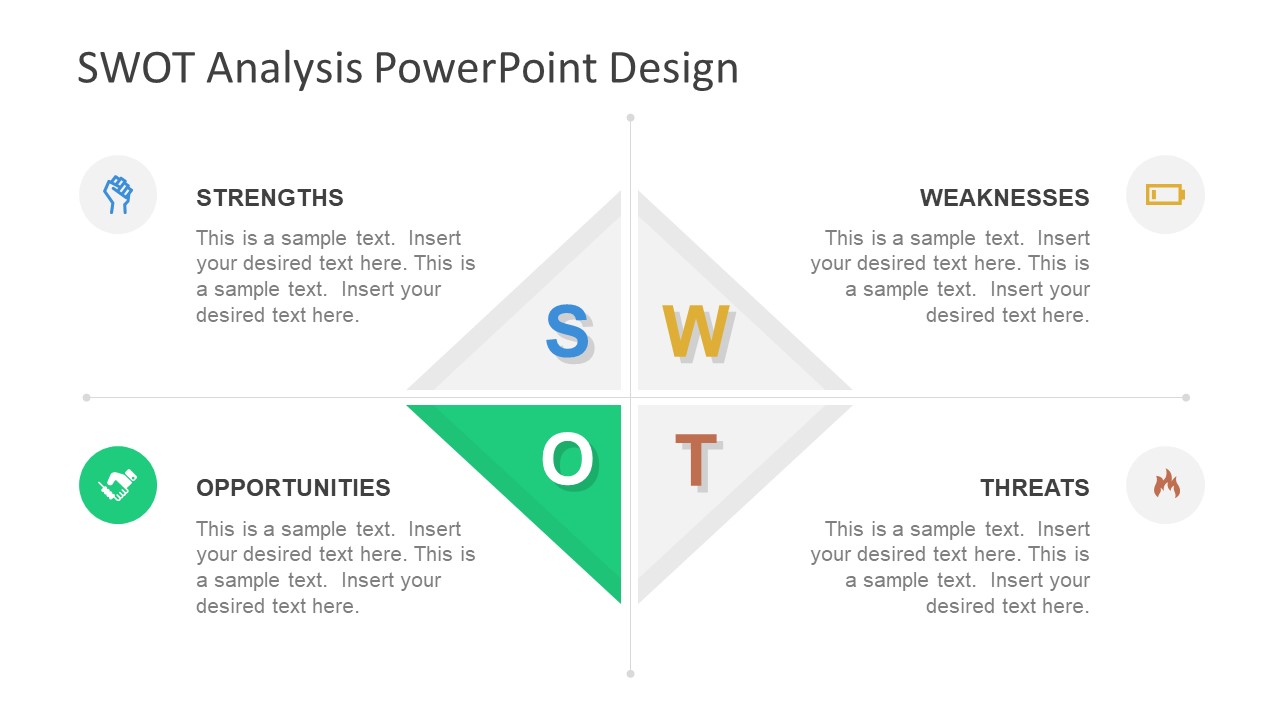 SWOT Analysis PowerPoint Design

STRENGTHS

This is a sample text. Insert your desired text here. This is a sample text. Insert your desired text here.

WEAKNESSES

This is a sample text. Insert your desired text here. This is a sample text. Insert your desired text here.

S

W

O

T

OPPORTUNITIES

This is a sample text. Insert your desired text here. This is a sample text. Insert your desired text here.

THREATS

This is a sample text. Insert your desired text here. This is a sample text. Insert your desired text here.